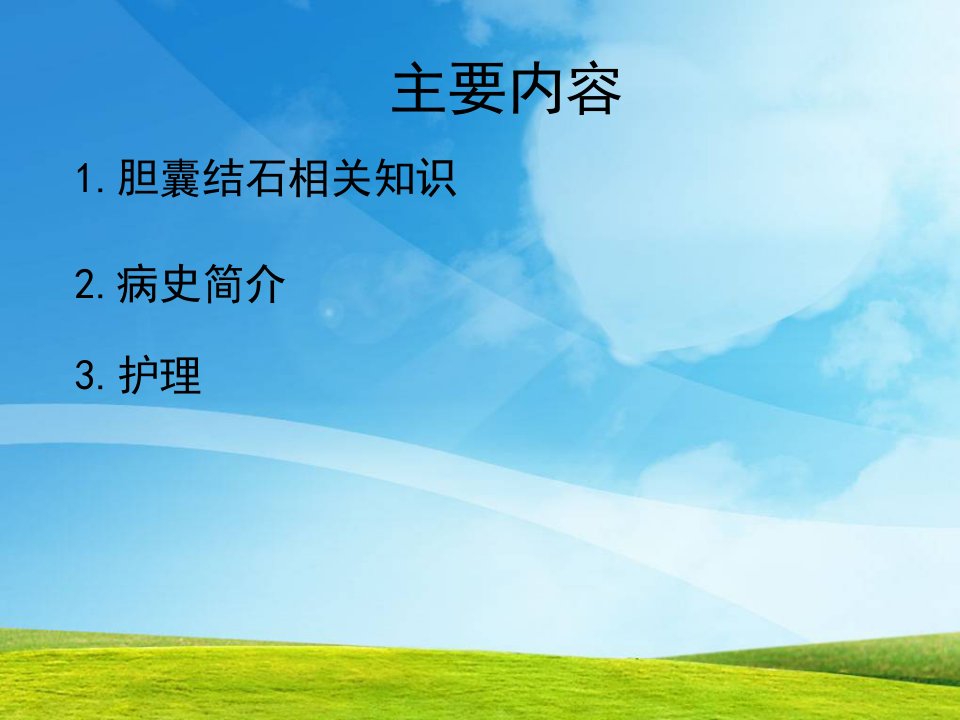 主要内容

1.胆囊结石相关知识

2.病史简介

3.护理